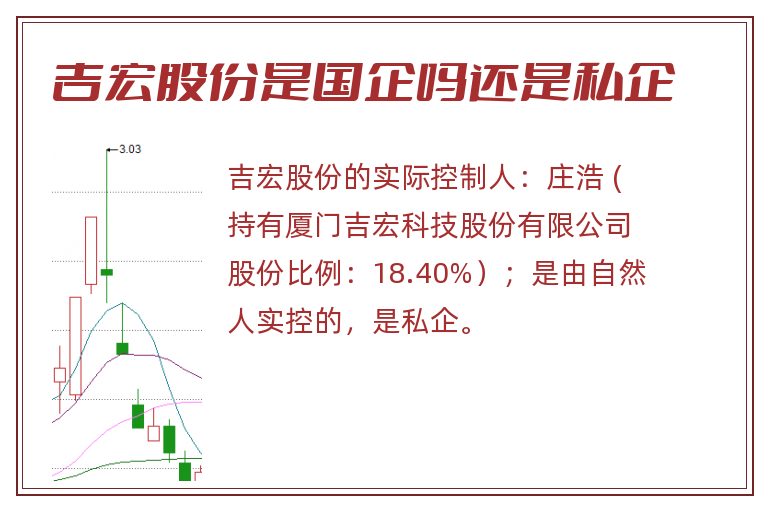 吉宏股份是国企吗还是私企

3.03

吉宏股份的实际控制人：庄浩（持有厦门吉宏科技股份有限公司股份比例：18.40%）；是由自然人实控的，是私企。